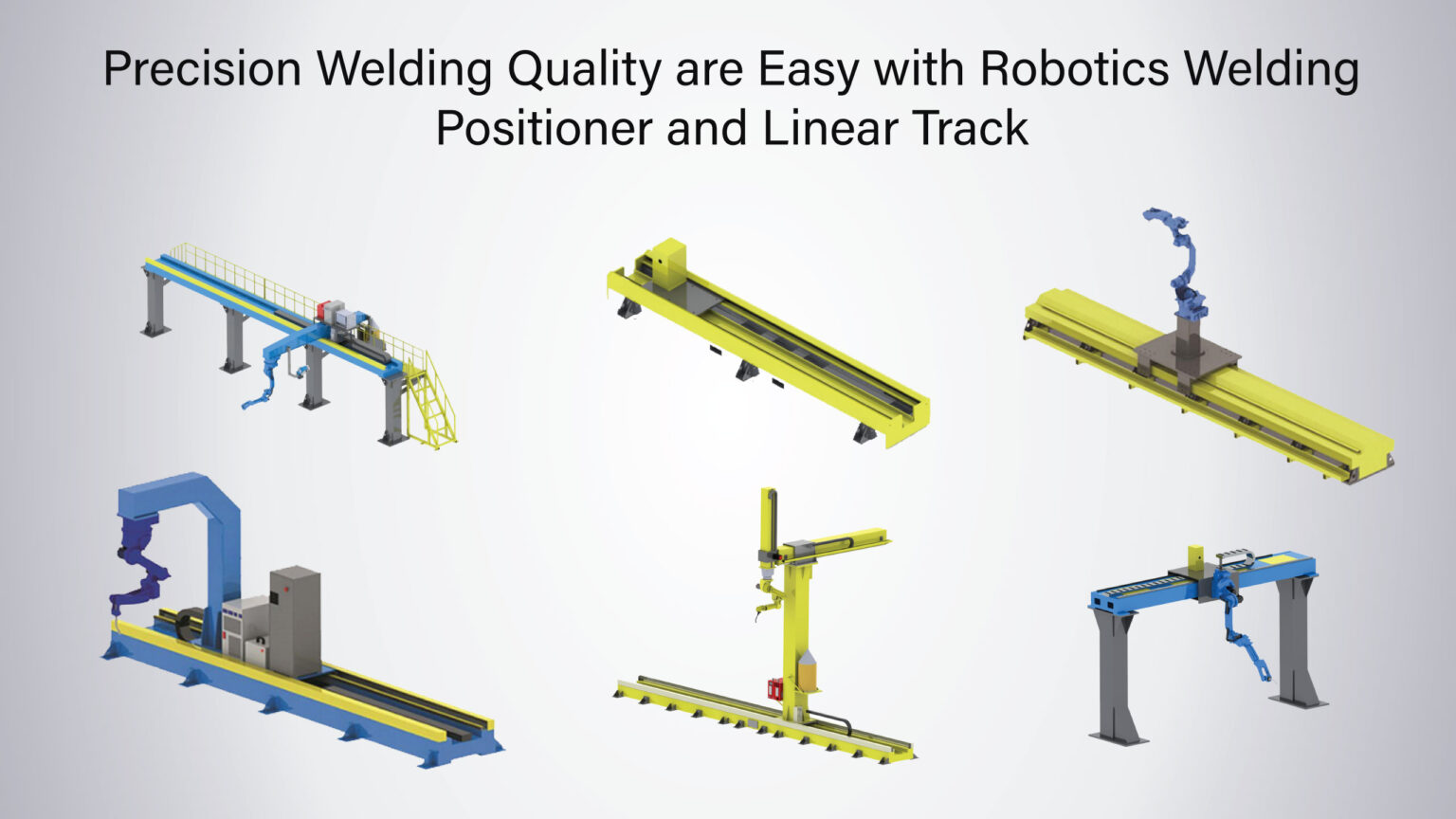 Precision Welding Quality are Easy with Robotics Welding Positioner and Linear Track